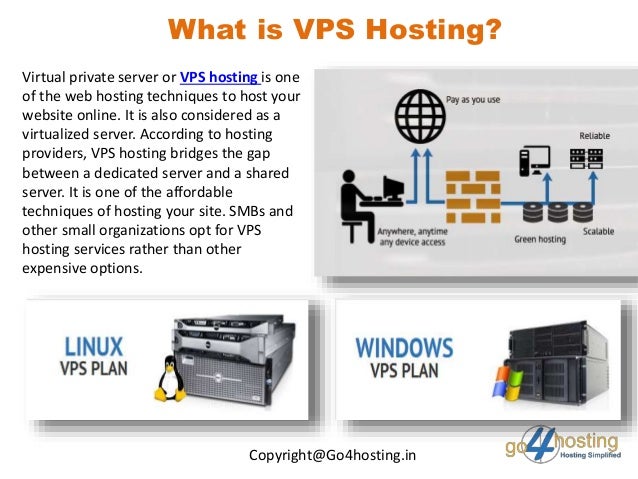 What is VPS Hosting?

Virtual private server or VPS hosting is one of the web hosting techniques to host your website online. It is also considered as a virtualized server. According to hosting providers, VPS hosting bridges the gap between a dedicated server and a shared server. It is one of the affordable techniques of hosting your site. SMBs and other small organizations opt for VPS hosting services rather than other expensive options.

Pay as you use

Reliable

Anywhere, anytime any device access

Green hosting

Scalable

LINUX VPS PLAN

WINDOWS VPS PLAN

Copyright@Go4hosting.in

go4hosting
Hosting Simplified